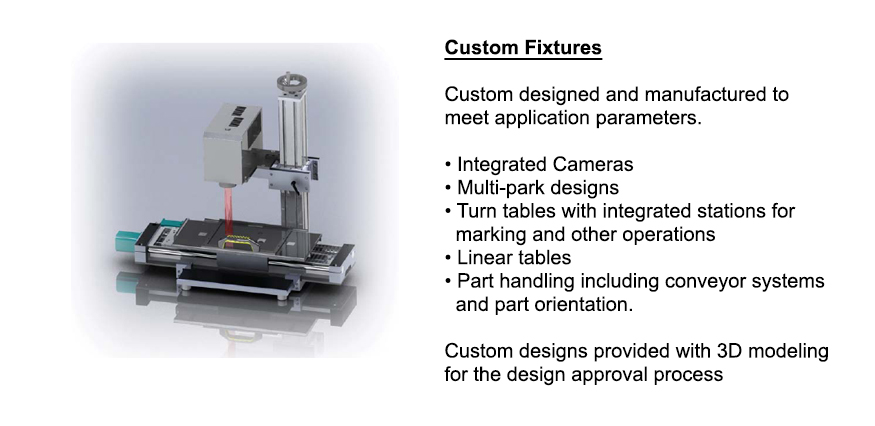 Custom Fixtures

Custom designed and manufactured to meet application parameters.

• Integrated Cameras
• Multi-park designs
• Turn tables with integrated stations for marking and other operations
• Linear tables
• Part handling including conveyor systems and part orientation.

Custom designs provided with 3D modeling for the design approval process